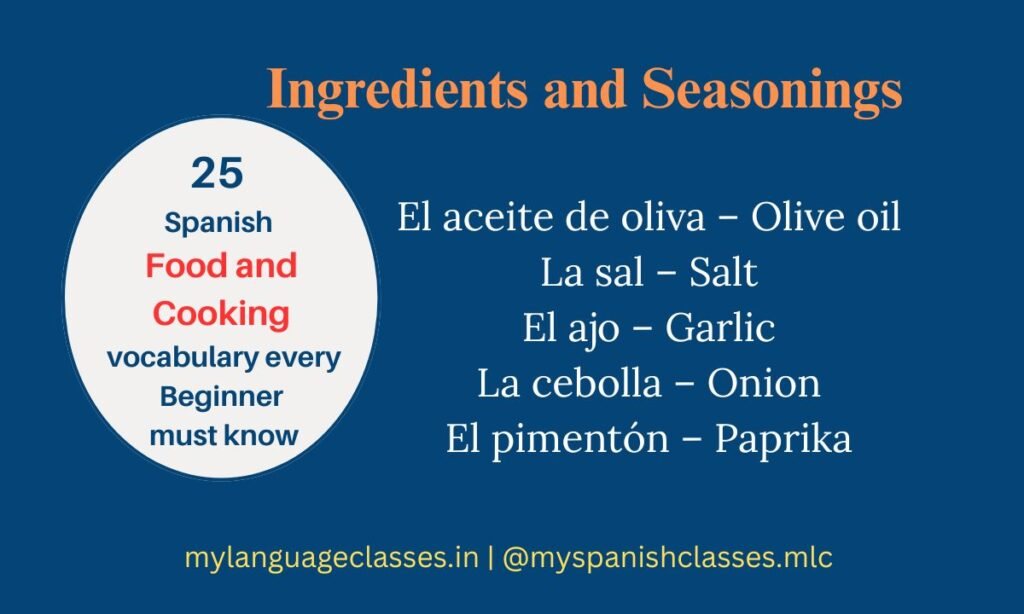 Ingredients and Seasonings

25
Spanish
Food and Cooking
vocabulary every Beginner must know

El aceite de oliva – Olive oil
La sal – Salt
El ajo – Garlic
La cebolla – Onion
El pimentón – Paprika

mylanguageclasses.in | @myspanishclasses.mlc